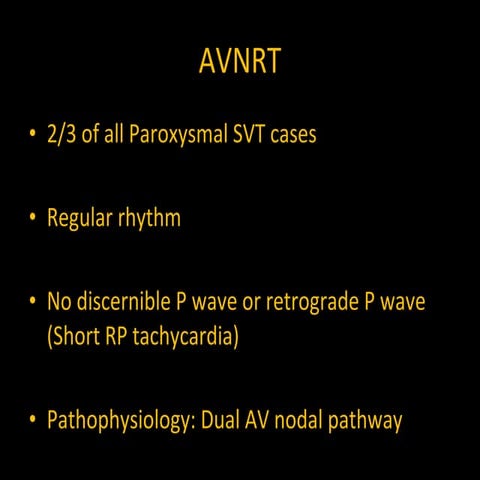 AVNRT

• 2/3 of all Paroxysmal SVT cases

• Regular rhythm

• No discernible P wave or retrograde P wave (Short RP tachycardia)

• Pathophysiology: Dual AV nodal pathway